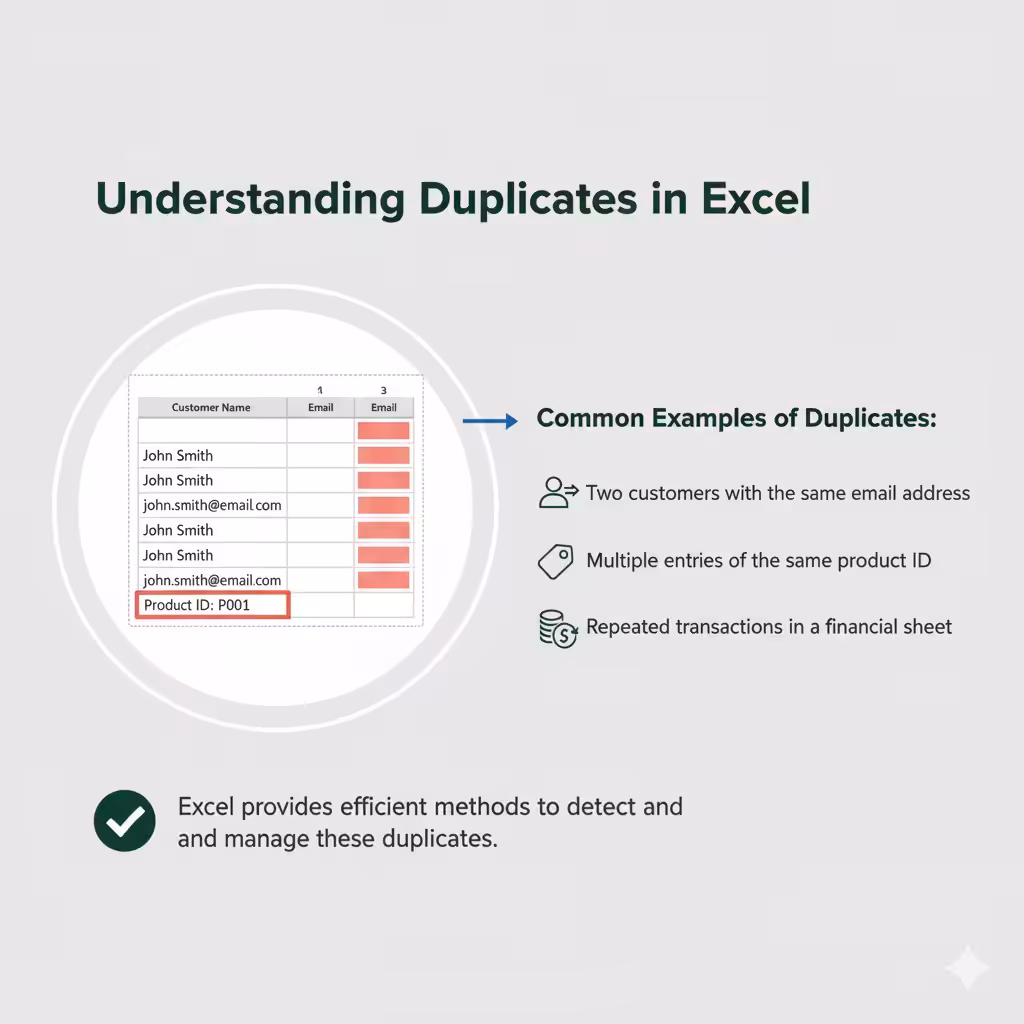 Understanding Duplicates in Excel

|  | 1 | 3 |
|---|---|---|
| Customer Name | Email | Email |
|  |  |  |
| John Smith |  |  |
| John Smith |  |  |
| john.smith@email.com |  |  |
| John Smith |  |  |
| John Smith |  |  |
| john.smith@email.com |  |  |
| Product ID: P001 |  |  |

Common Examples of Duplicates:

Two customers with the same email address

Multiple entries of the same product ID

Repeated transactions in a financial sheet

Excel provides efficient methods to detect and and manage these duplicates.